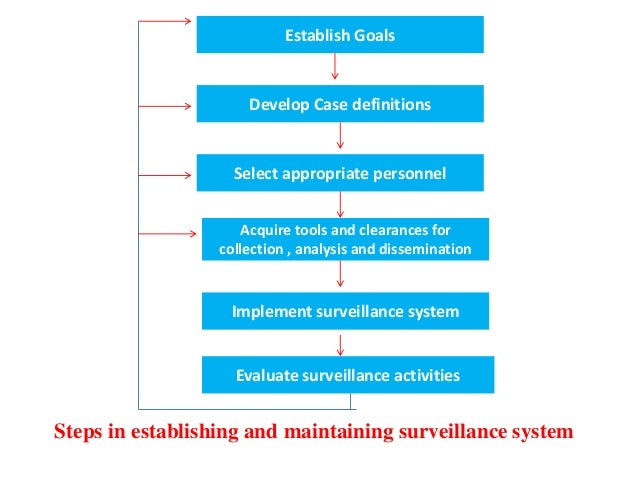 Establish Goals

Develop Case definitions

Select appropriate personnel

Acquire tools and clearances for collection , analysis and dissemination

Implement surveillance system

Evaluate surveillance activities

Steps in establishing and maintaining surveillance system